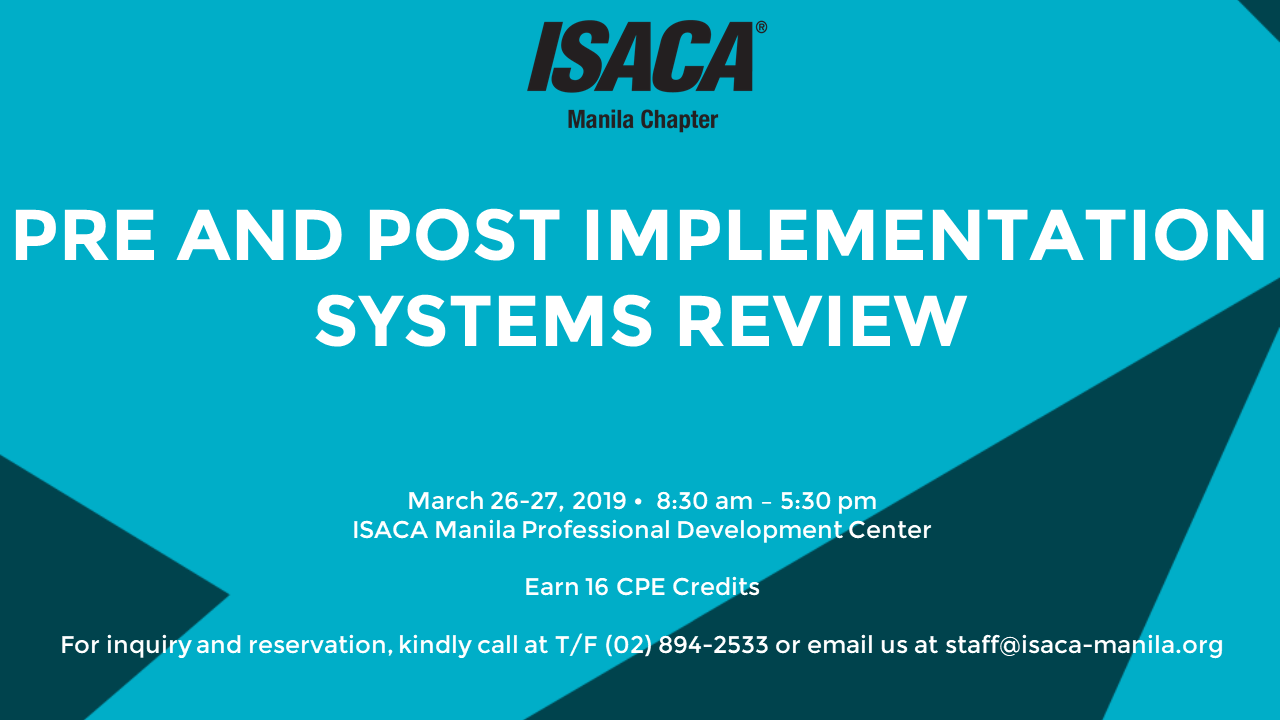 ISACA®
Manila Chapter

PRE AND POST IMPLEMENTATION SYSTEMS REVIEW

March 26-27, 2019 • 8:30 am – 5:30 pm
ISACA Manila Professional Development Center

Earn 16 CPE Credits

For inquiry and reservation, kindly call at T/F (02) 894-2533 or email us at staff@isaca-manila.org